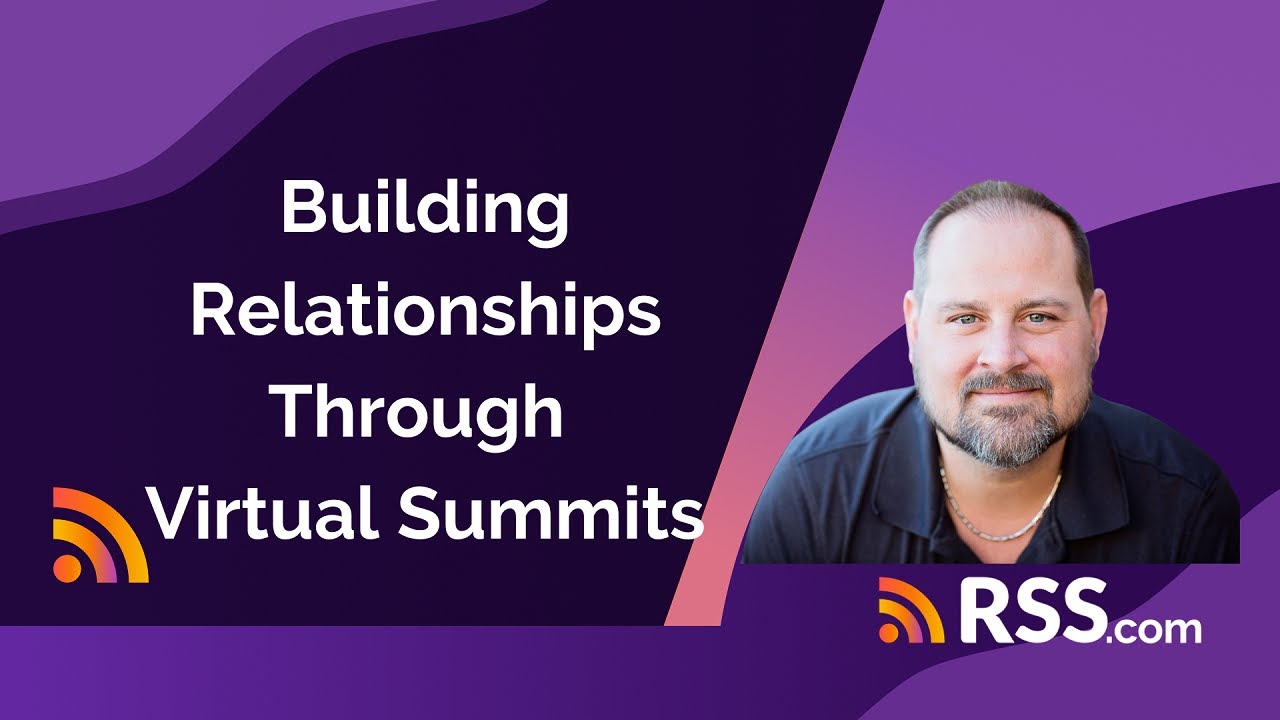 Building Relationships Through Virtual Summits

RSS.com